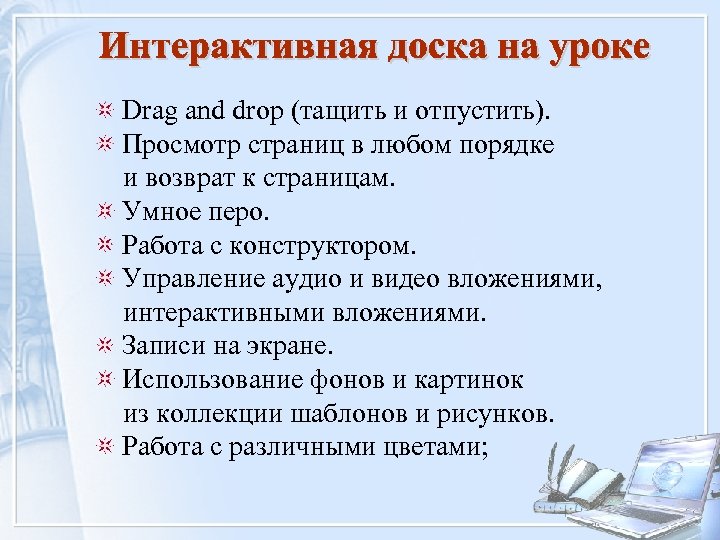 Интерактивная доска на уроке

Drag and drop (тащить и отпустить).
Просмотр страниц в любом порядке и возврат к страницам.
Умное перо.
Работа с конструктором.
Управление аудио и видео вложениями, интерактивными вложениями.
Записи на экране.
Использование фонов и картинок из коллекции шаблонов и рисунков.
Работа с различными цветами;